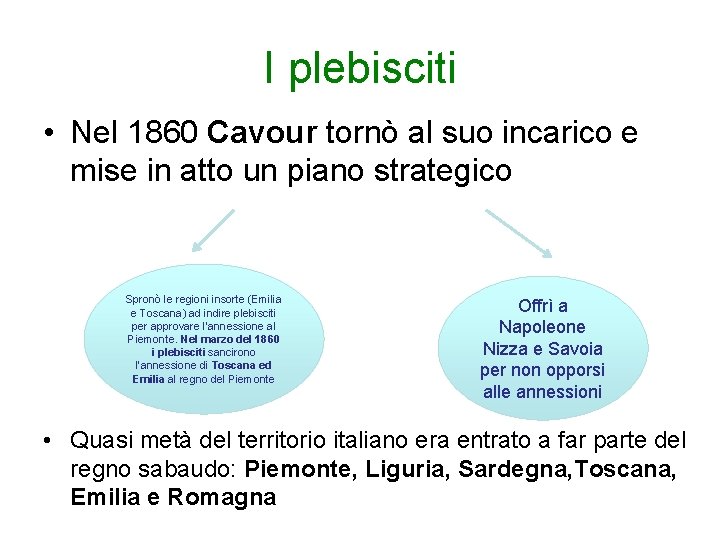 I plebisciti

• Nel 1860 Cavour tornò al suo incarico e mise in atto un piano strategico

Spronò le regioni insorte (Emilia e Toscana) ad indire plebisciti per approvare l'annessione al Piemonte. Nel marzo del 1860 i plebisciti sancirono l'annessione di Toscana ed Emilia al regno del Piemonte

Offrì a Napoleone Nizza e Savoia per non opporsi alle annessioni

• Quasi metà del territorio italiano era entrato a far parte del regno sabaudo: Piemonte, Liguria, Sardegna,Toscana, Emilia e Romagna